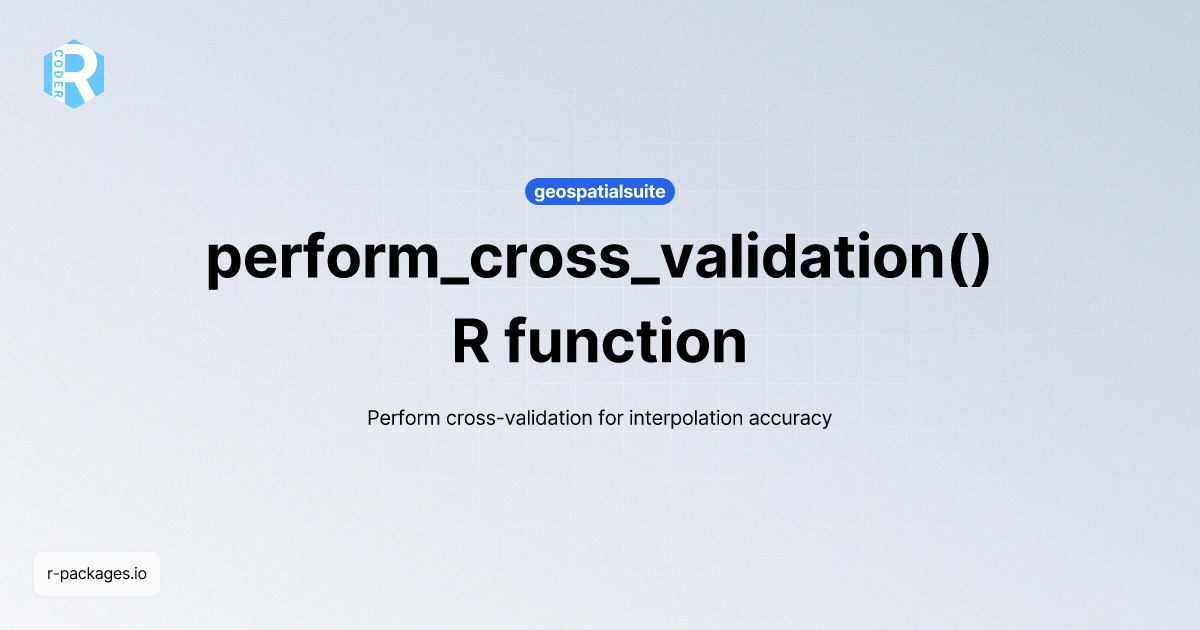 R CODER

geospatialsuite

perform_cross_validation() R function

Perform cross-validation for interpolation accuracy

r-packages.io